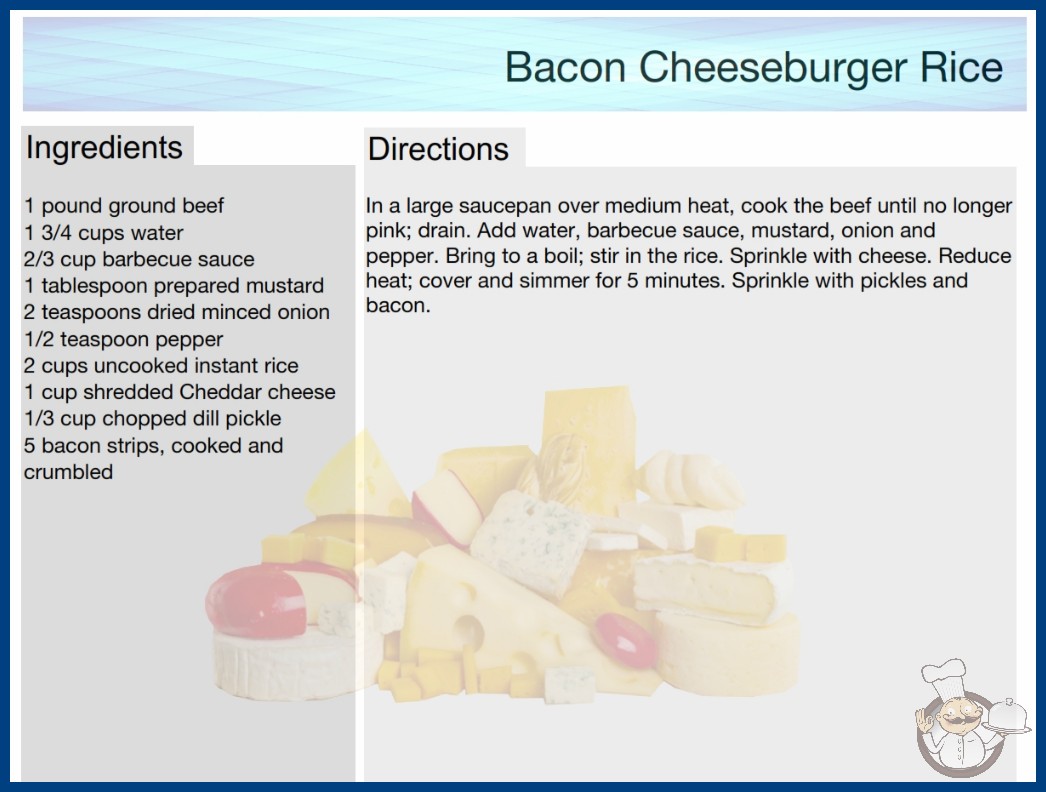 Bacon Cheeseburger Rice

Ingredients

1 pound ground beef
1 3/4 cups water
2/3 cup barbecue sauce
1 tablespoon prepared mustard
2 teaspoons dried minced onion
1/2 teaspoon pepper
2 cups uncooked instant rice
1 cup shredded Cheddar cheese
1/3 cup chopped dill pickle
5 bacon strips, cooked and crumbled

Directions

In a large saucepan over medium heat, cook the beef until no longer pink; drain. Add water, barbecue sauce, mustard, onion and pepper. Bring to a boil; stir in the rice. Sprinkle with cheese. Reduce heat; cover and simmer for 5 minutes. Sprinkle with pickles and bacon.